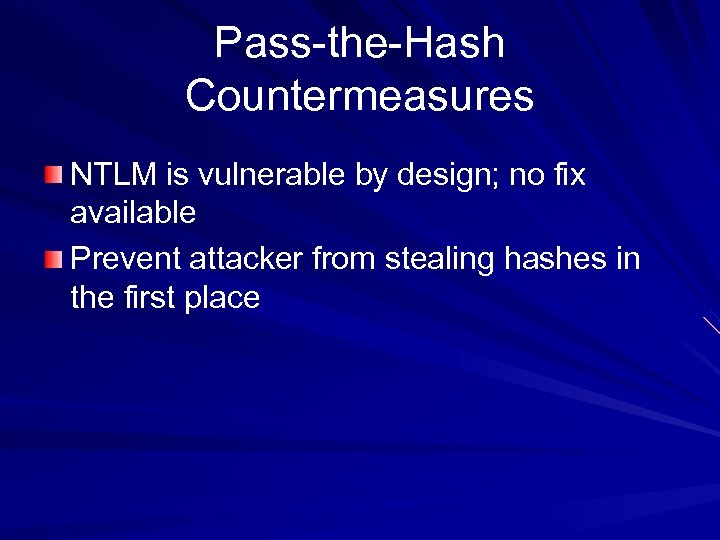 Pass-the-Hash Countermeasures

NTLM is vulnerable by design; no fix available

Prevent attacker from stealing hashes in the first place